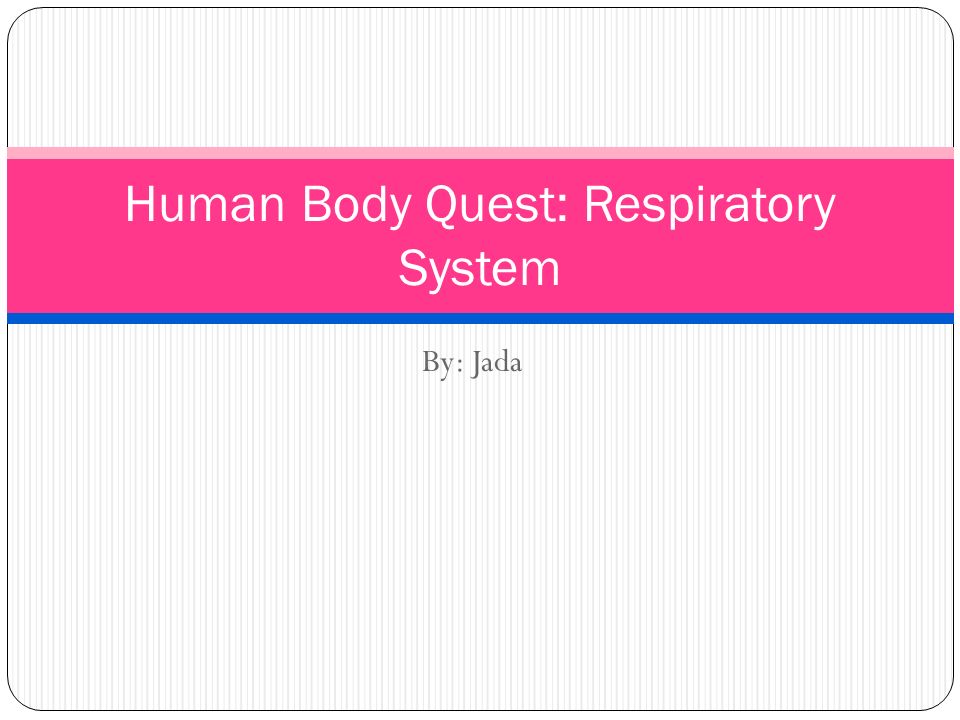 Human Body Quest: Respiratory System

By: Jada